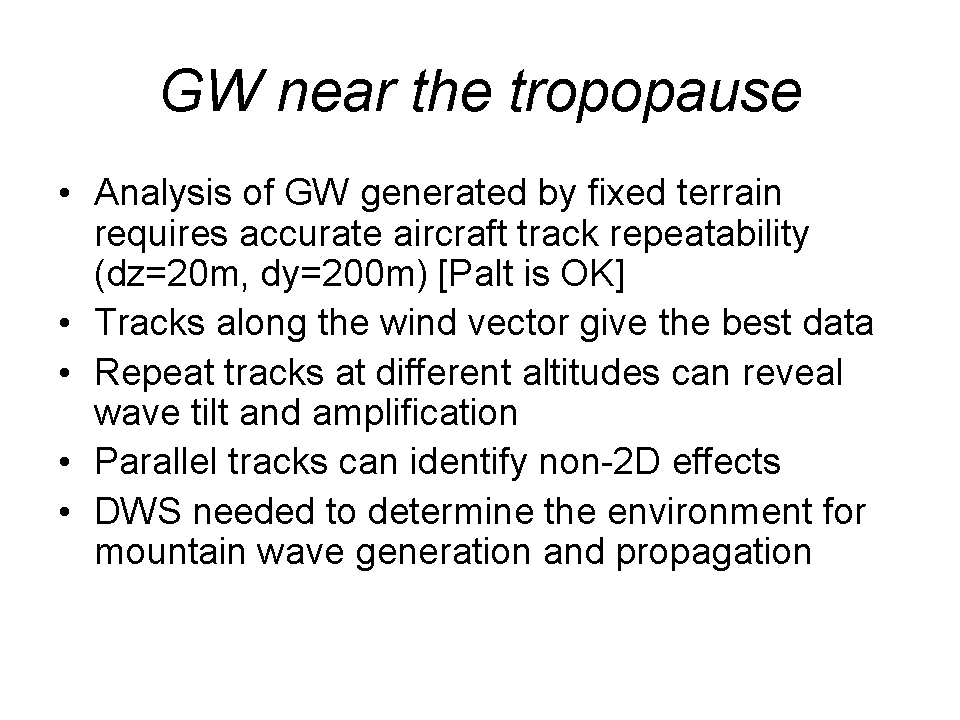 GW near the tropopause

• Analysis of GW generated by fixed terrain requires accurate aircraft track repeatability (dz=20m, dy=200m) [Palt is OK]
• Tracks along the wind vector give the best data
• Repeat tracks at different altitudes can reveal wave tilt and amplification
• Parallel tracks can identify non-2D effects
• DWS needed to determine the environment for mountain wave generation and propagation